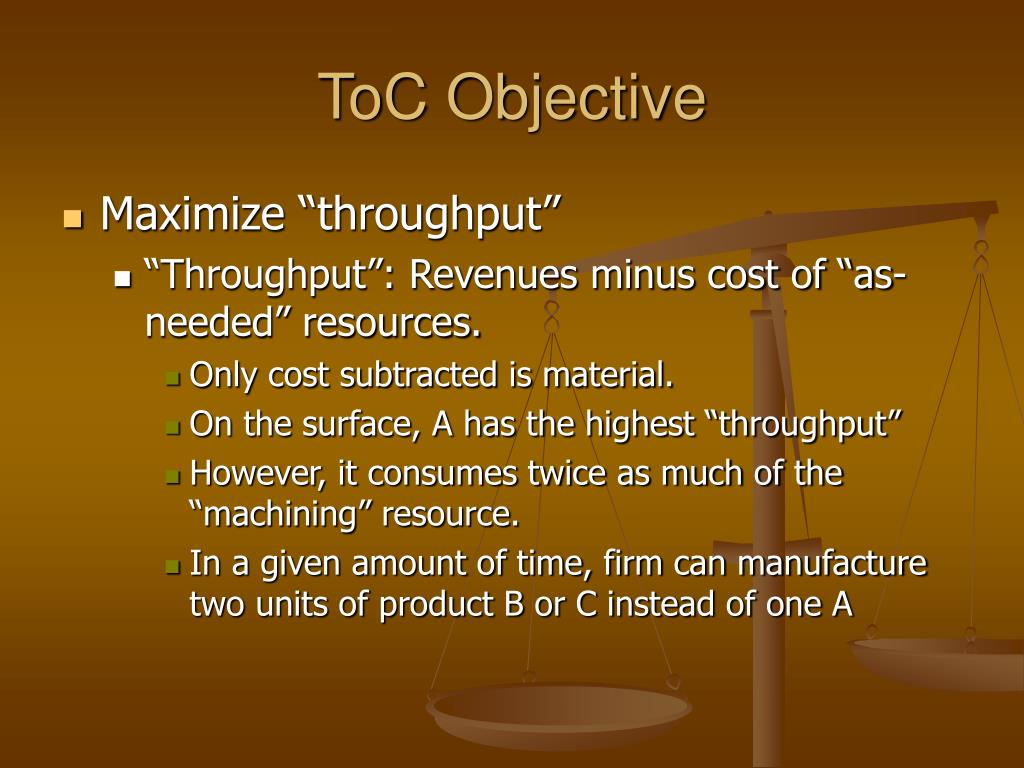 ToC Objective

Maximize “throughput”

“Throughput”: Revenues minus cost of “as-needed” resources.

Only cost subtracted is material.

On the surface, A has the highest “throughput”

However, it consumes twice as much of the “machining” resource.

In a given amount of time, firm can manufacture two units of product B or C instead of one A